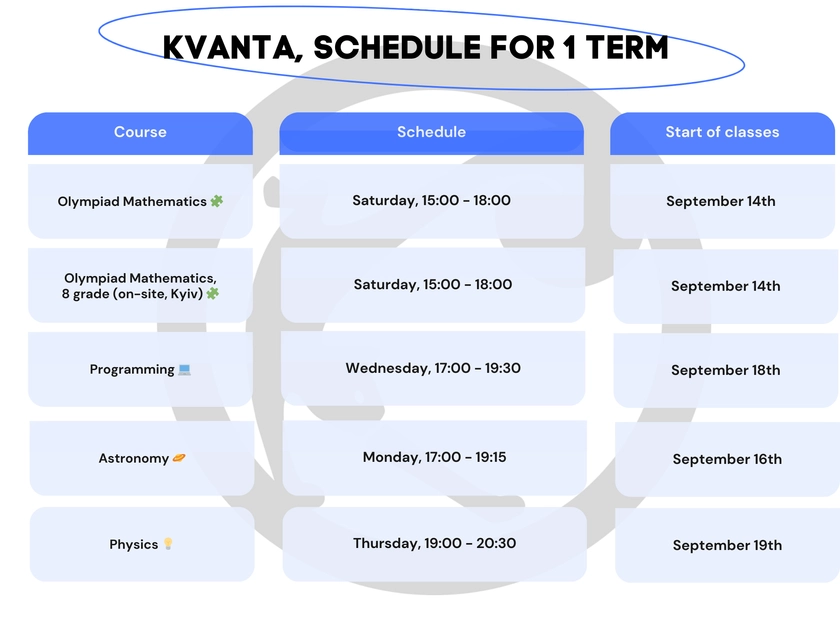 KVANTA, SCHEDULE FOR 1 TERM

| Course | Schedule | Start of classes |
|---|---|---|
| Olympiad Mathematics 🧩 | Saturday, 15:00 - 18:00 | September 14th |
| Olympiad Mathematics, 8 grade (on-site, Kyiv) 🧩 | Saturday, 15:00 - 18:00 | September 14th |
| Programming 💻 | Wednesday, 17:00 - 19:30 | September 18th |
| Astronomy 🪐 | Monday, 17:00 - 19:15 | September 16th |
| Physics 💡 | Thursday, 19:00 - 20:30 | September 19th |